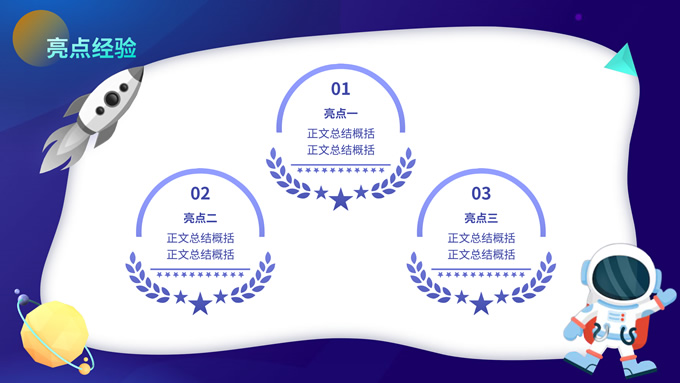 亮点经验

01
亮点一
正文总结概括
正文总结概括

02
亮点二
正文总结概括
正文总结概括

03
亮点三
正文总结概括
正文总结概括